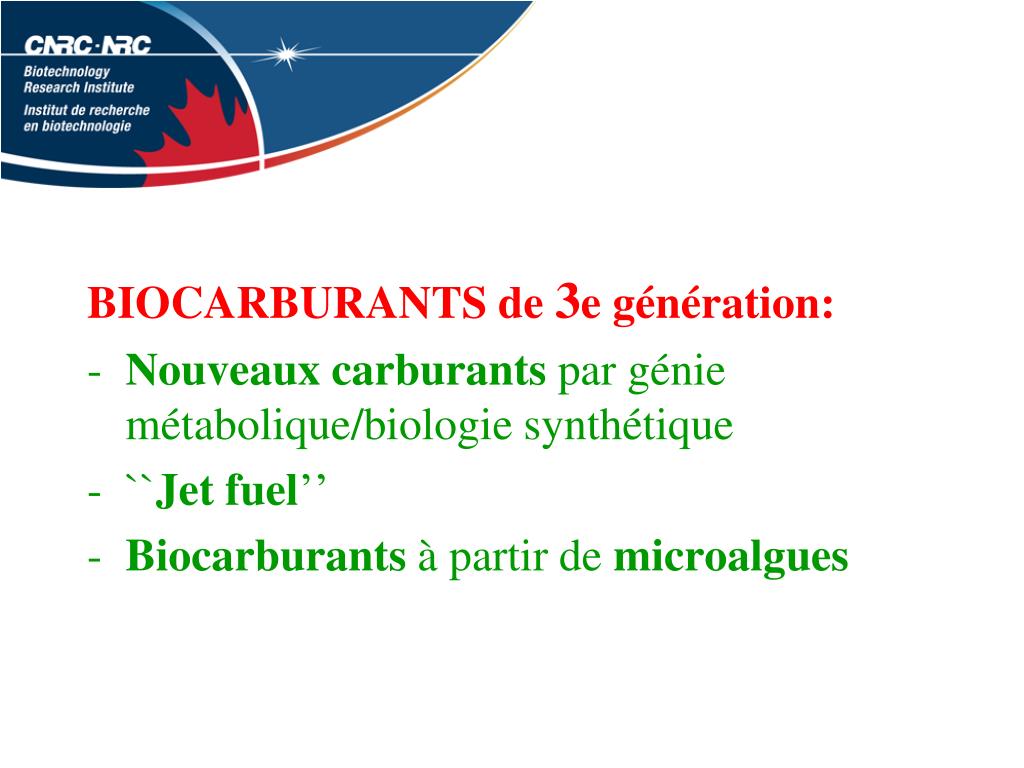 CNRC·NRC
Biotechnology Research Institute
Institut de recherche en biotechnologie

BIOCARBURANTS de 3e génération:

- Nouveaux carburants par génie métabolique/biologie synthétique
- ``Jet fuel’’
- Biocarburants à partir de microalgues